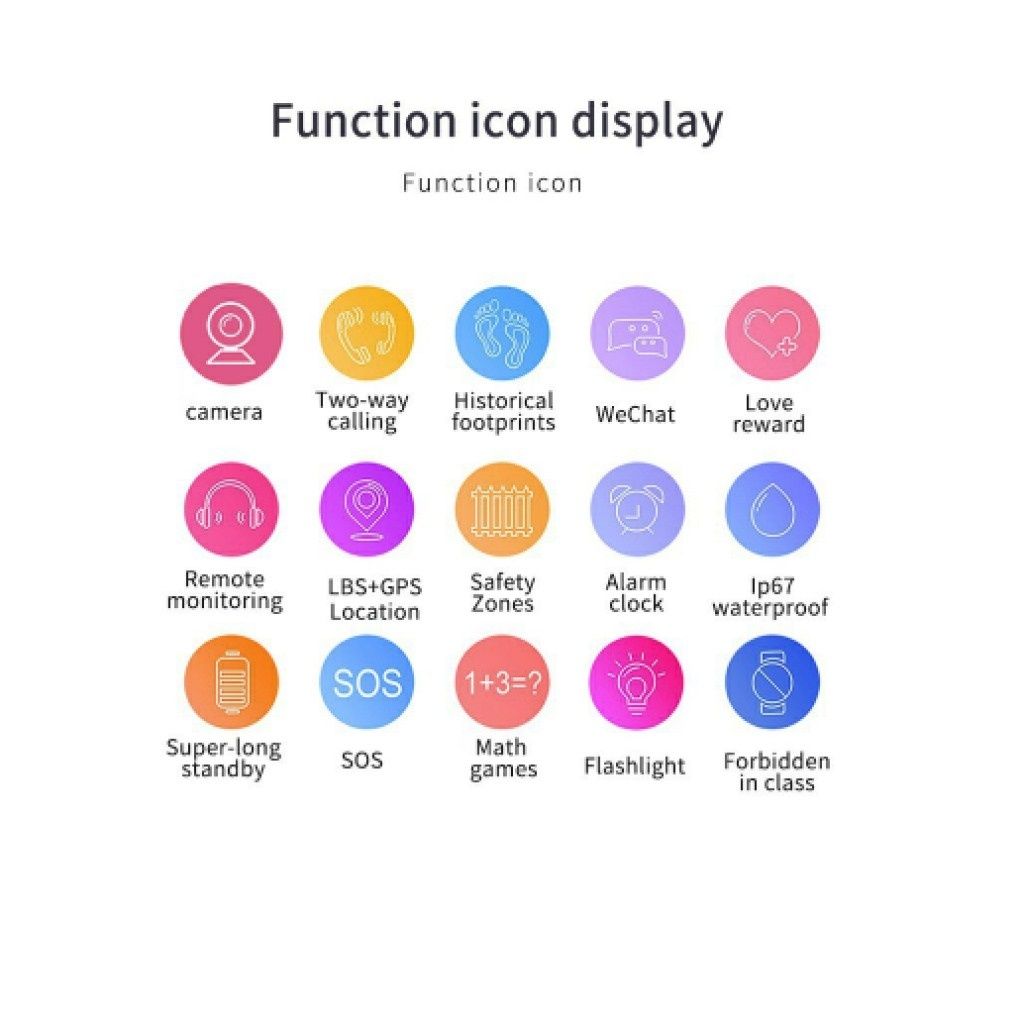 Function icon display

Function icon

camera

Two-way calling

Historical footprints

WeChat

Love reward

Remote monitoring

LBS+GPS Location

Safety Zones

Alarm clock

Ip67 waterproof

Super-long standby

SOS

SOS

1+3=?

Math games

Flashlight

Forbidden in class